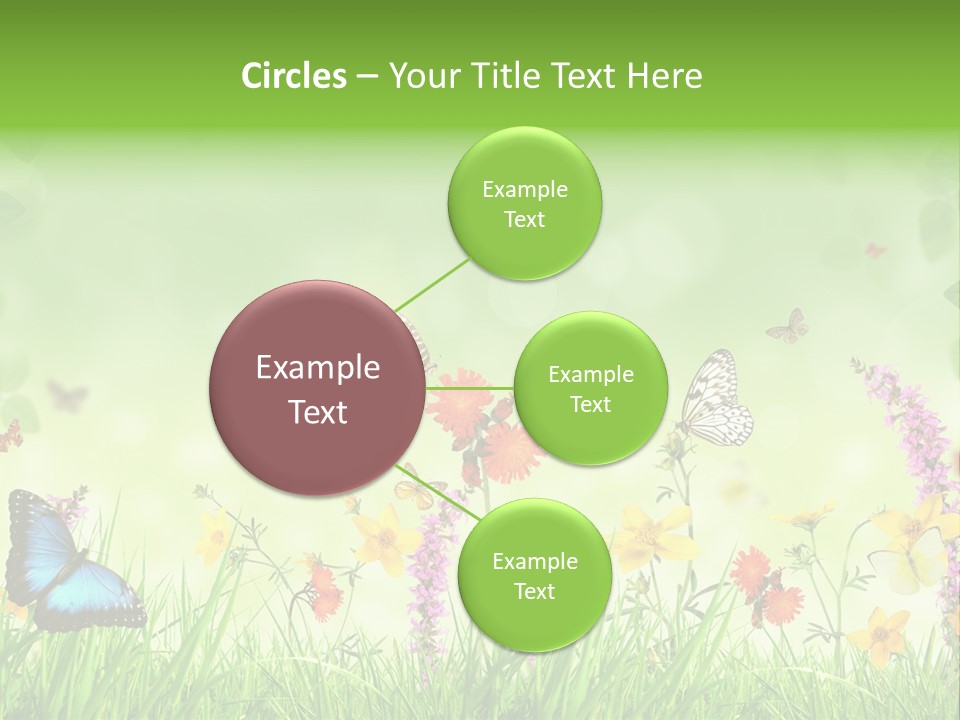 Circles – Your Title Text Here

Example Text

Example Text

Example Text

Example Text